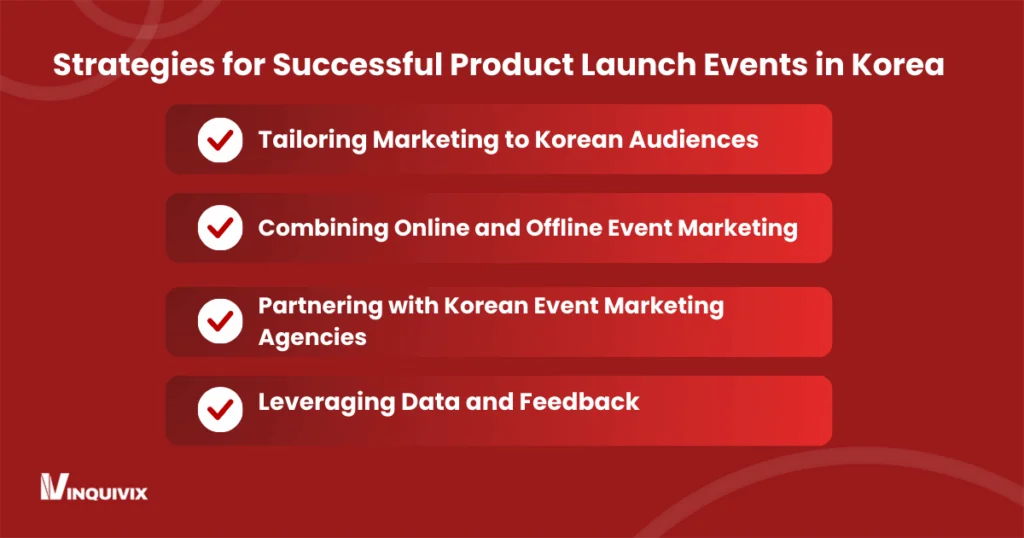 Strategies for Successful Product Launch Events in Korea

Tailoring Marketing to Korean Audiences

Combining Online and Offline Event Marketing

Partnering with Korean Event Marketing Agencies

Leveraging Data and Feedback

INQUIVIX